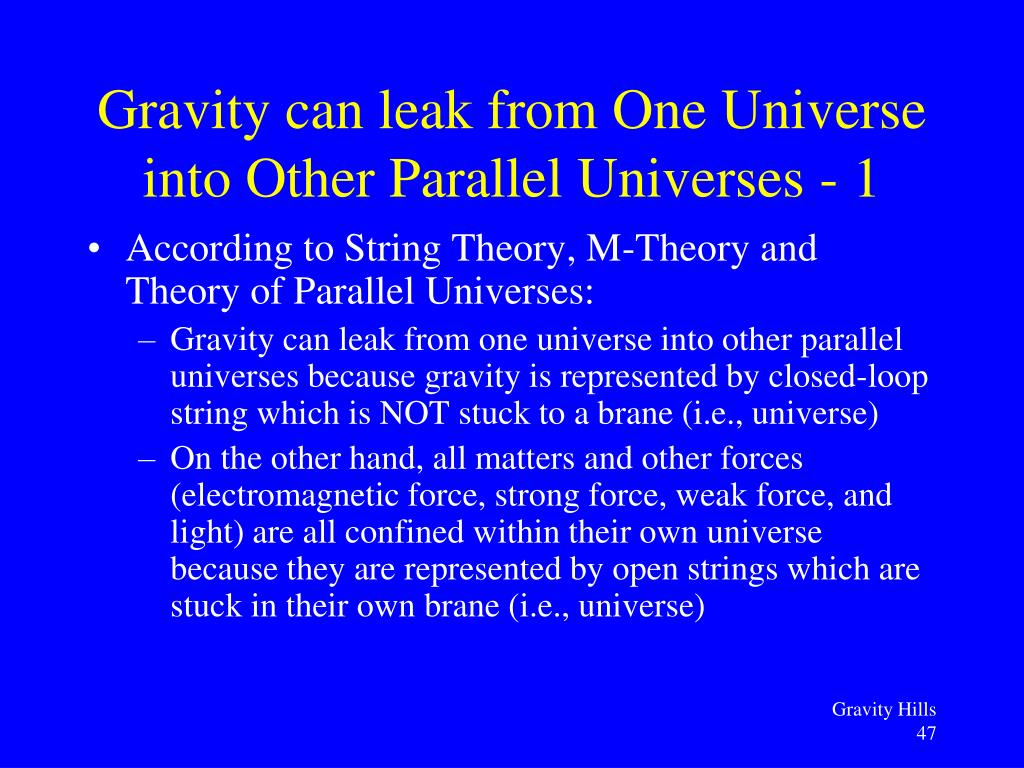 Gravity can leak from One Universe into Other Parallel Universes - 1

• According to String Theory, M-Theory and Theory of Parallel Universes:
– Gravity can leak from one universe into other parallel universes because gravity is represented by closed-loop string which is NOT stuck to a brane (i.e., universe)
– On the other hand, all matters and other forces (electromagnetic force, strong force, weak force, and light) are all confined within their own universe because they are represented by open strings which are stuck in their own brane (i.e., universe)

Gravity Hills
47